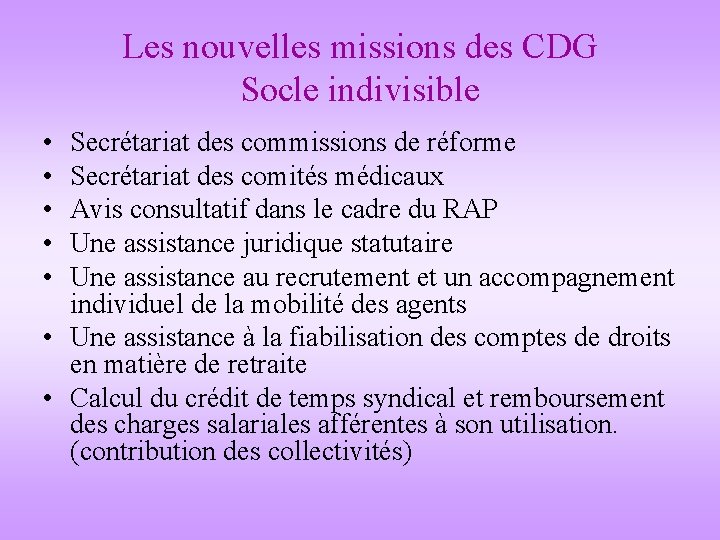 Les nouvelles missions des CDG
Socle indivisible

• Secrétariat des commissions de réforme
• Secrétariat des comités médicaux
• Avis consultatif dans le cadre du RAP
• Une assistance juridique statutaire
• Une assistance au recrutement et un accompagnement individuel de la mobilité des agents
• Une assistance à la fiabilisation des comptes de droits en matière de retraite
• Calcul du crédit de temps syndical et remboursement des charges salariales afférentes à son utilisation. (contribution des collectivités)